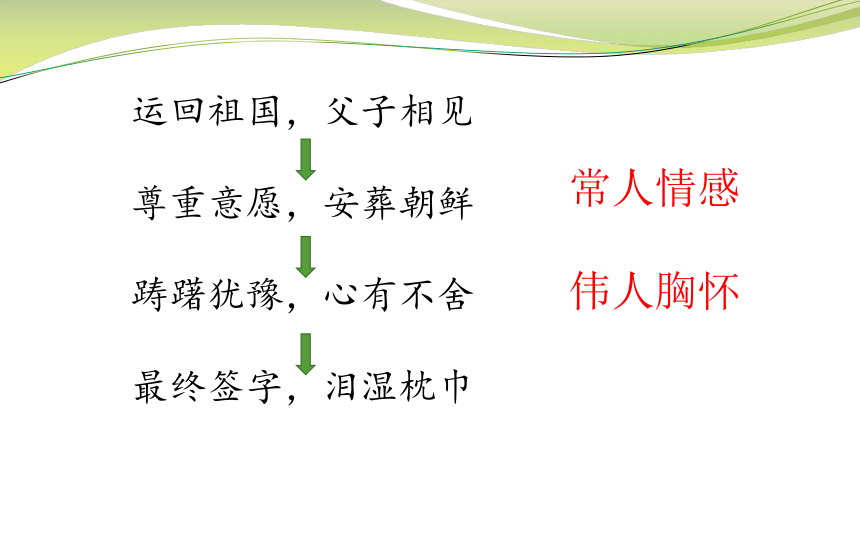 运回祖国，父子相见

尊重意愿，安葬朝鲜

踌躇犹豫，心有不舍

最终签字，泪湿枕巾

常人情感

伟人胸怀